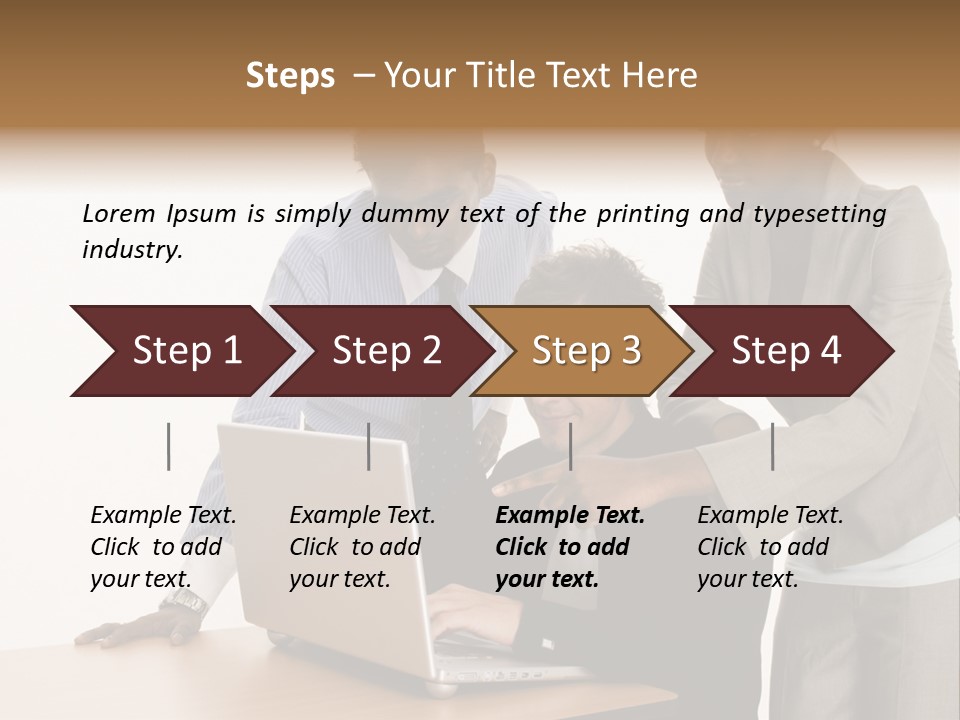 Steps – Your Title Text Here

Lorem Ipsum is simply dummy text of the printing and typesetting industry.

Step 1

Step 2

Step 3

Step 4

Example Text. Click to add your text.

Example Text. Click to add your text.

Example Text. Click to add your text.

Example Text. Click to add your text.